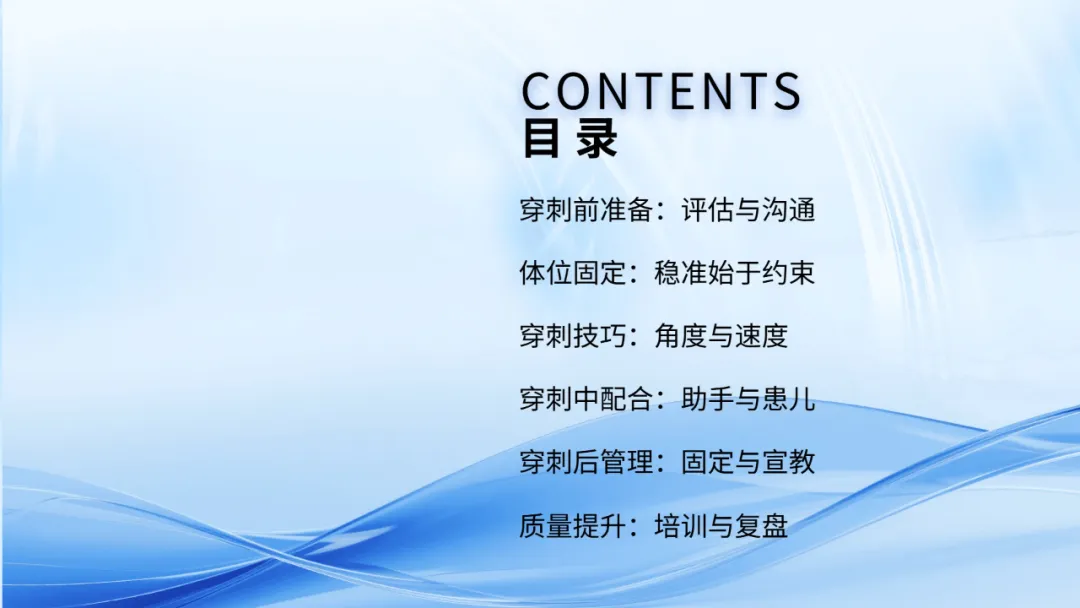 CONTENTS
目 录

穿刺前准备：评估与沟通

体位固定：稳准始于约束

穿刺技巧：角度与速度

穿刺中配合：助手与患儿

穿刺后管理：固定与宣教

质量提升：培训与复盘